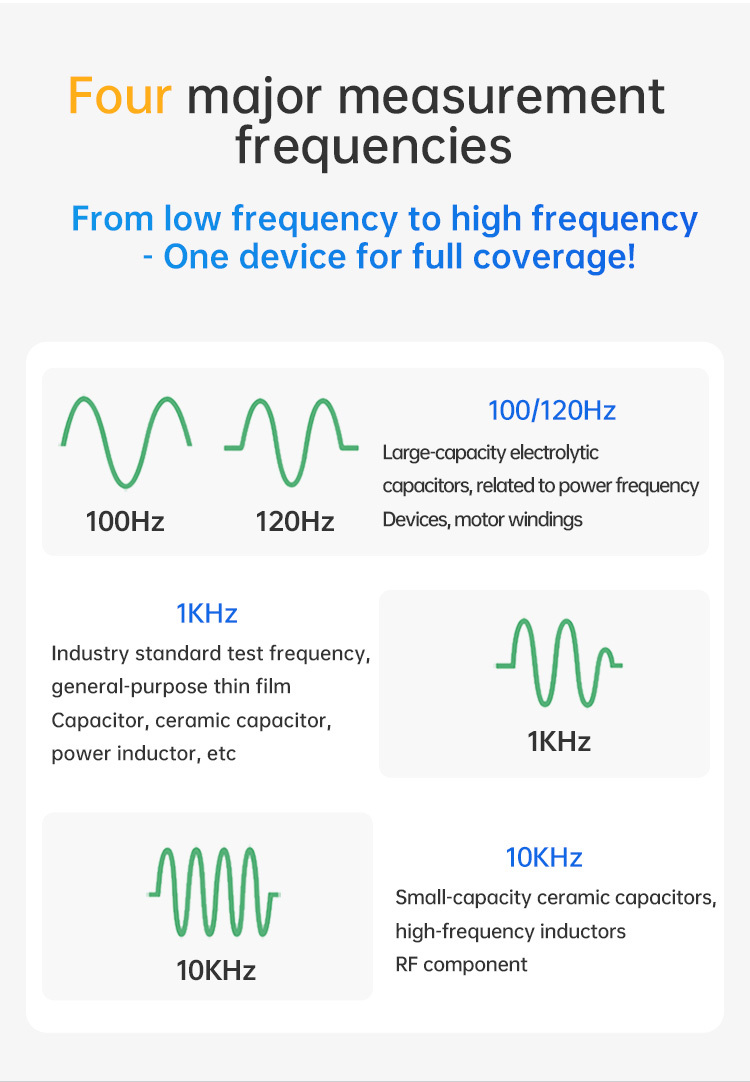 Four major measurement frequencies

From low frequency to high frequency - One device for full coverage!

100Hz

120Hz

100/120Hz

Large-capacity electrolytic capacitors, related to power frequency Devices, motor windings

1KHz

Industry standard test frequency, general-purpose thin film Capacitor, ceramic capacitor, power inductor, etc

1KHz

10KHz

10KHz

Small-capacity ceramic capacitors, high-frequency inductors RF component